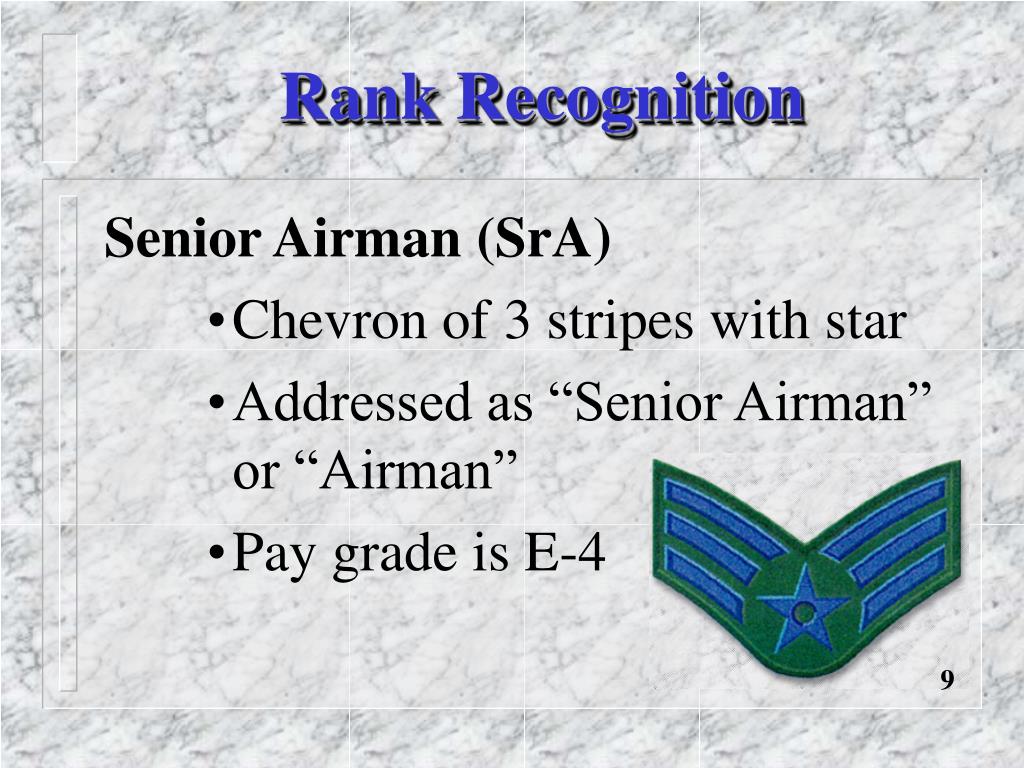 Rank Recognition

Senior Airman (SrA)

• Chevron of 3 stripes with star

• Addressed as “Senior Airman” or “Airman”

• Pay grade is E-4

9